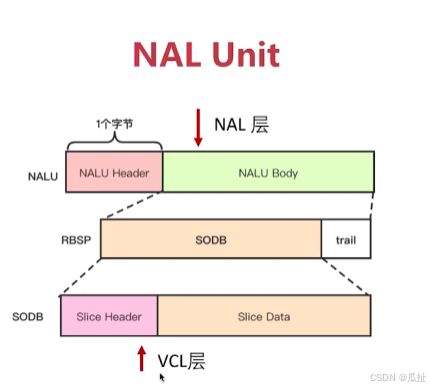 NAL Unit

1个字节

NAL 层

NALU

NALU Header

NALU Body

RBSP

SODB

trail

SODB

Slice Header

Slice Data

VCL层

CSDN @瓜扯